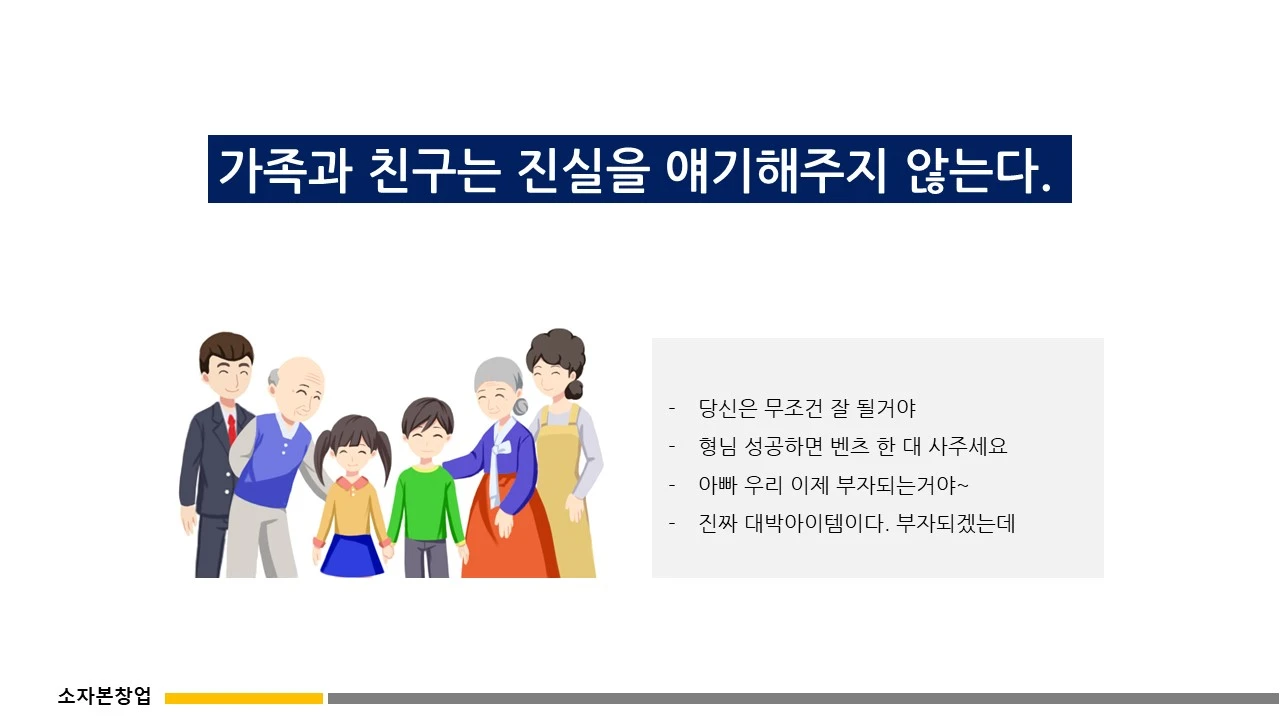 가족과 친구는 진실을 얘기해주지 않는다.

- 당신은 무조건 잘 될거야
- 형님 성공하면 벤츠 한 대 사주세요
- 아빠 우리 이제 부자되는거야~
- 진짜 대박아이템이다. 부자되겠는데

소자본창업